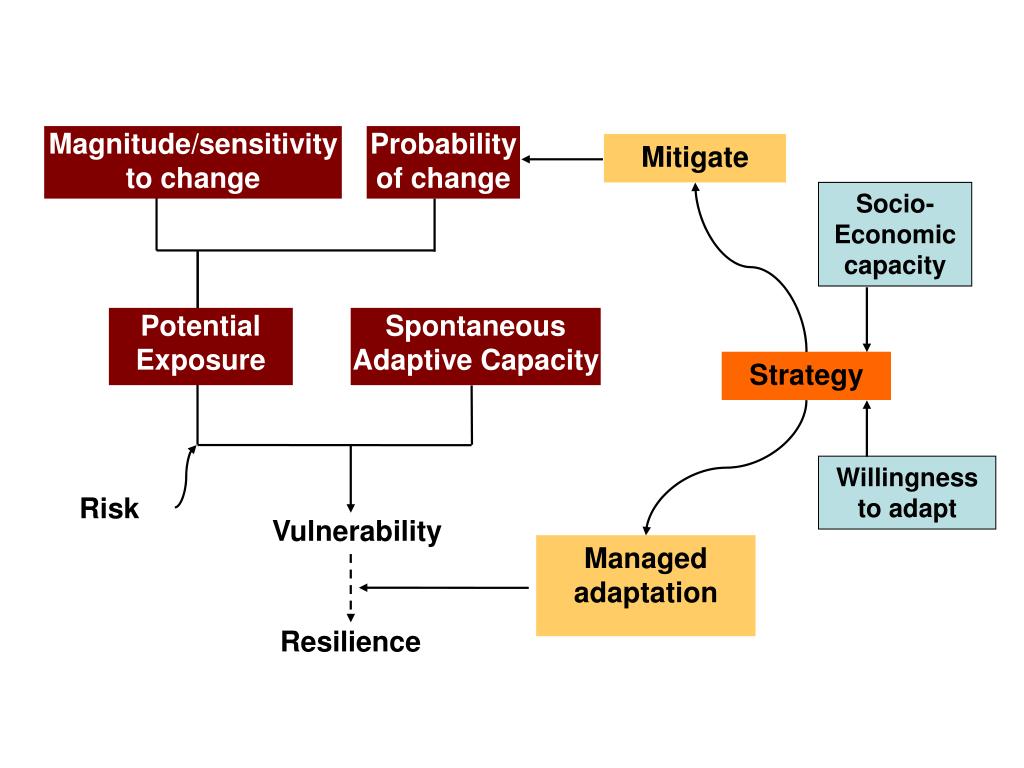 Magnitude/sensitivity to change

Probability of change

Mitigate

Socio-Economic capacity

Potential Exposure

Spontaneous Adaptive Capacity

Strategy

Willingness to adapt

Risk

Vulnerability

Managed adaptation

Resilience